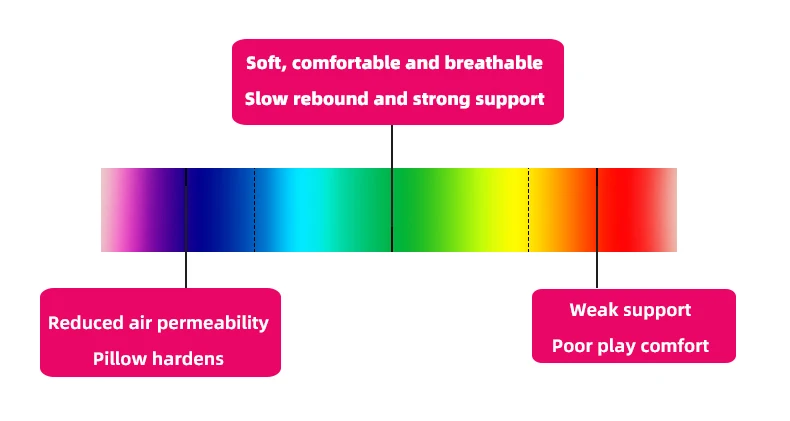 Soft, comfortable and breathable
Slow rebound and strong support

Reduced air permeability
Pillow hardens

Weak support
Poor play comfort